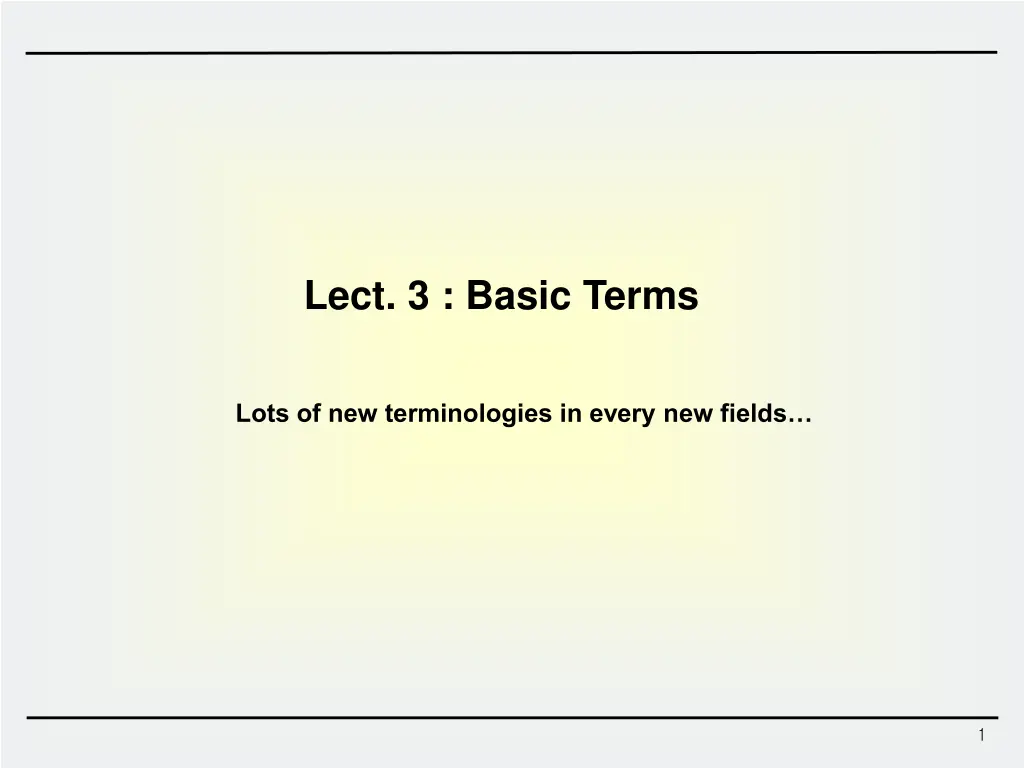 Lect. 3 : Basic Terms

Lots of new terminologies in every new fields…

1